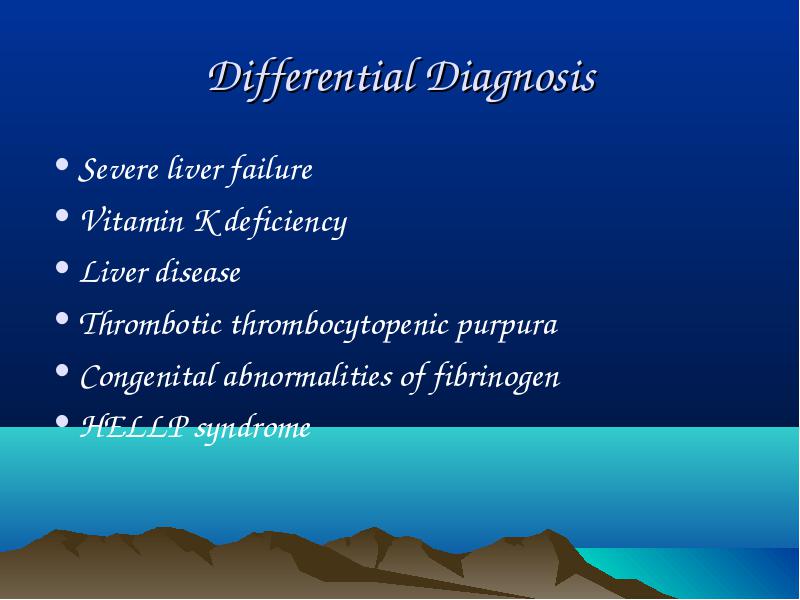 Differential Diagnosis

• Severe liver failure
• Vitamin K deficiency
• Liver disease
• Thrombotic thrombocytopenic purpura
• Congenital abnormalities of fibrinogen
• HELLP syndrome